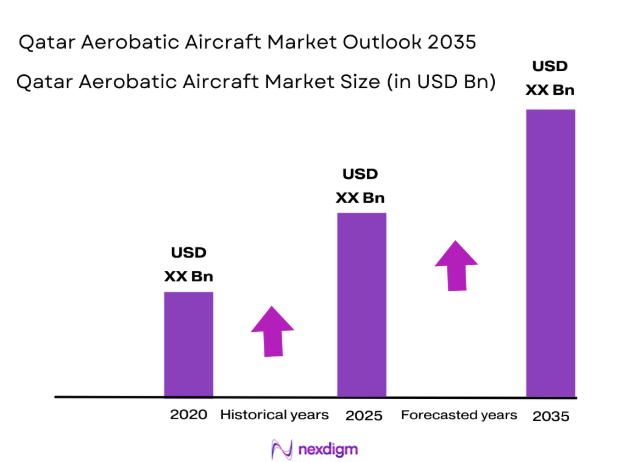 Qatar Aerobatic Aircraft Market Outlook 2035

Qatar Aerobatic Aircraft Market Size (in USD Bn)

USD XX Bn

USD XX Bn

USD XX Bn

2020 Historical years 2025 Forecasted years 2035

nexdigm